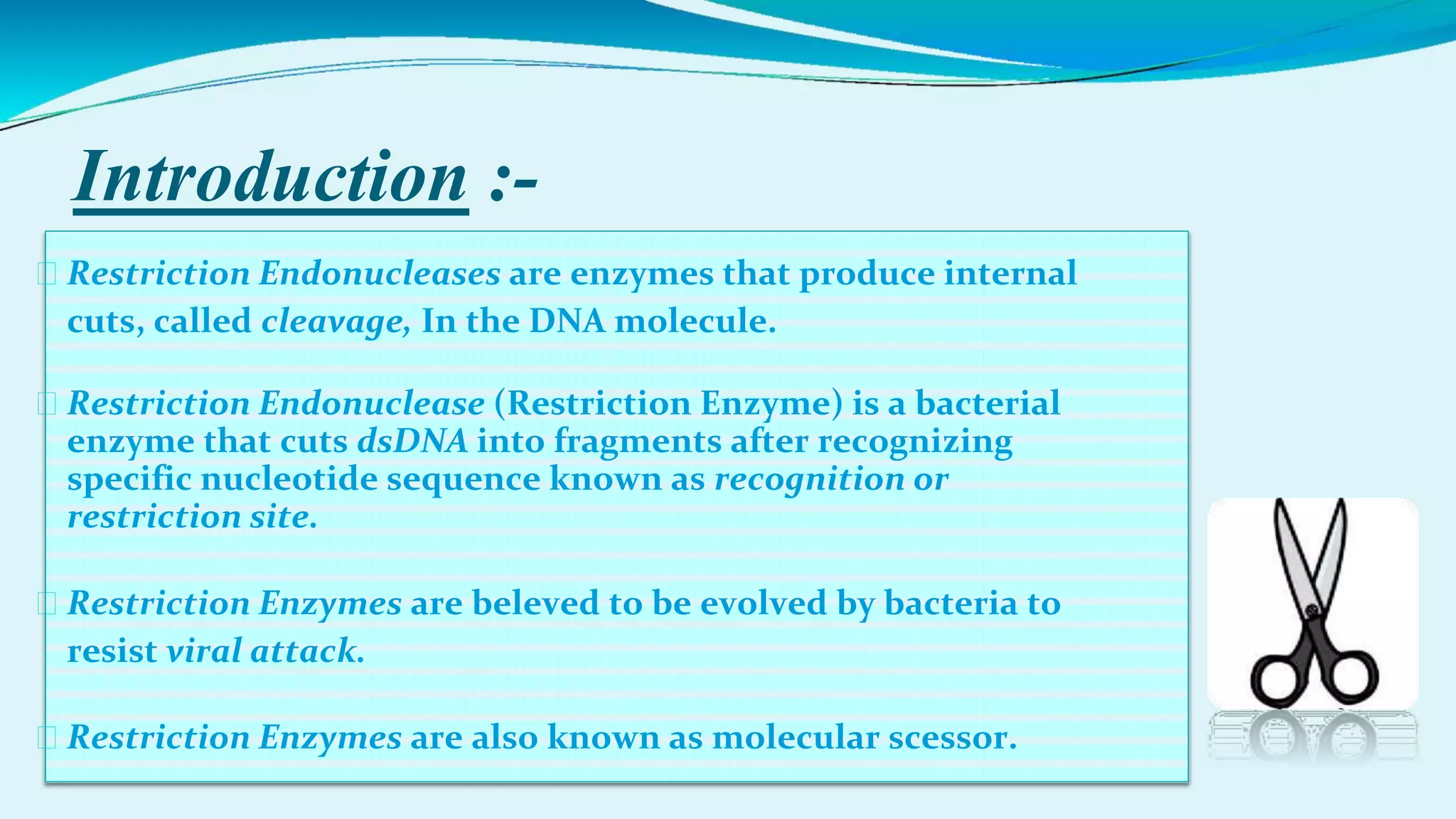 Introduction :-

Restriction Endonucleases are enzymes that produce internal cuts, called cleavage, In the DNA molecule.

Restriction Endonuclease (Restriction Enzyme) is a bacterial enzyme that cuts dsDNA into fragments after recognizing specific nucleotide sequence known as recognition or restriction site.

Restriction Enzymes are beleved to be evolved by bacteria to resist viral attack.

Restriction Enzymes are also known as molecular scessor.